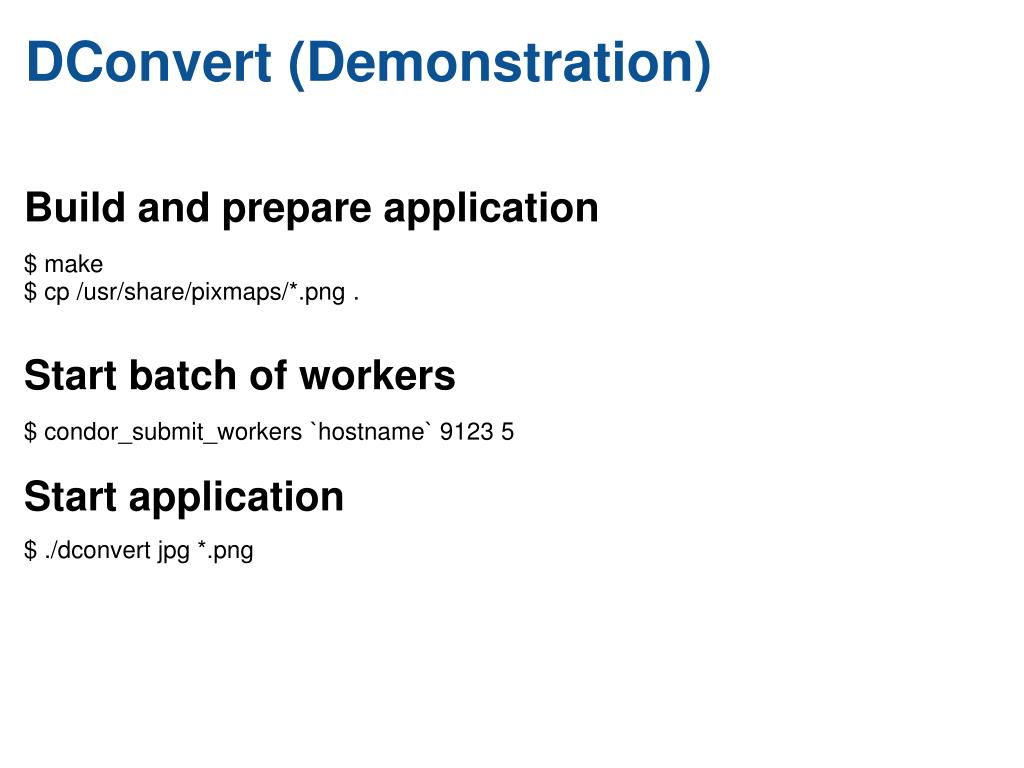 DConvert (Demonstration)

Build and prepare application

\$ make
\$ cp /usr/share/pixmaps/*.png .

Start batch of workers

\$ condor_submit_workers `hostname` 9123 5

Start application

\$ ./dconvert jpg *.png